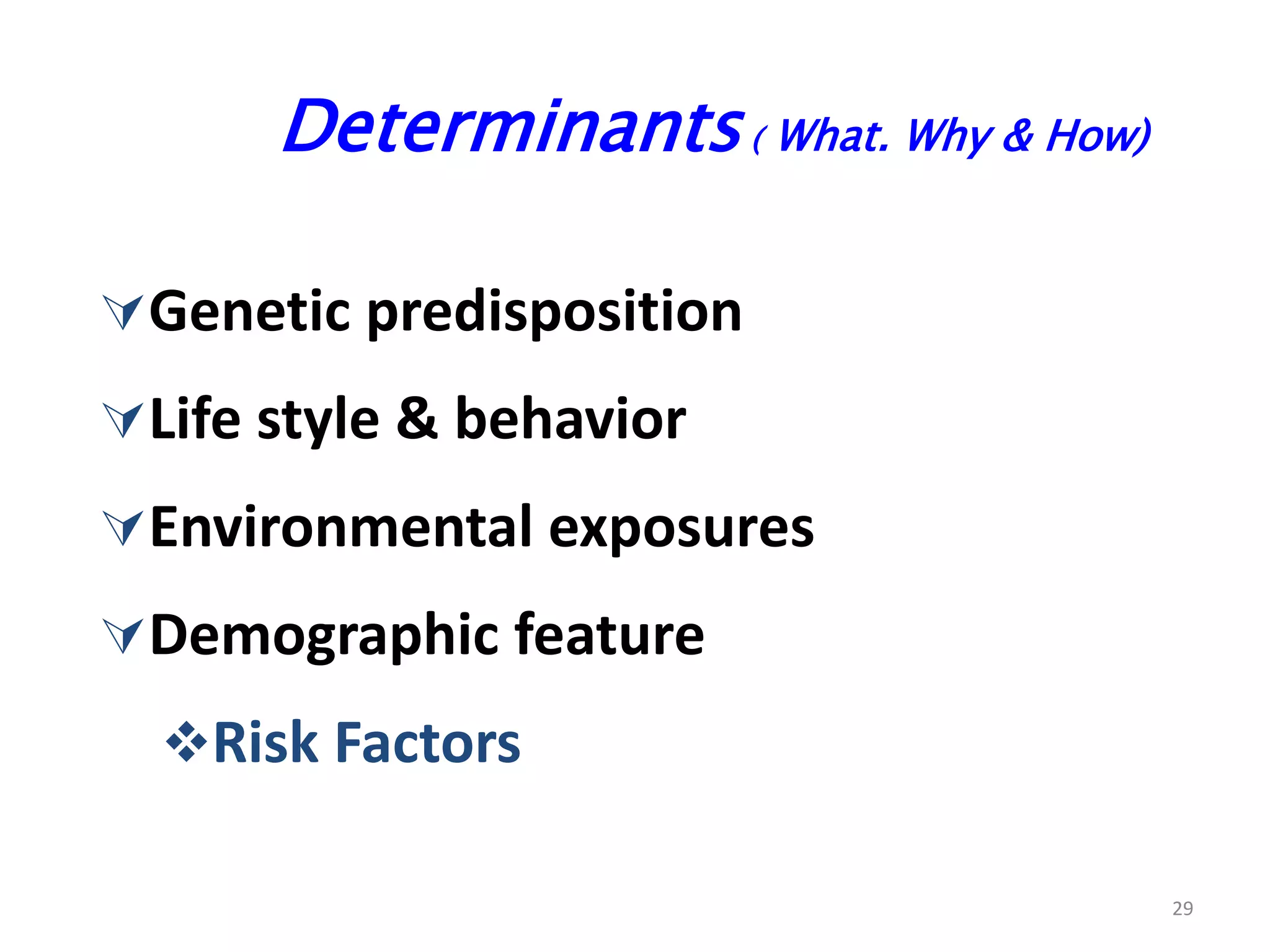 Determinants ( What. Why & How)

Genetic predisposition

Life style & behavior

Environmental exposures

Demographic feature

Risk Factors

29